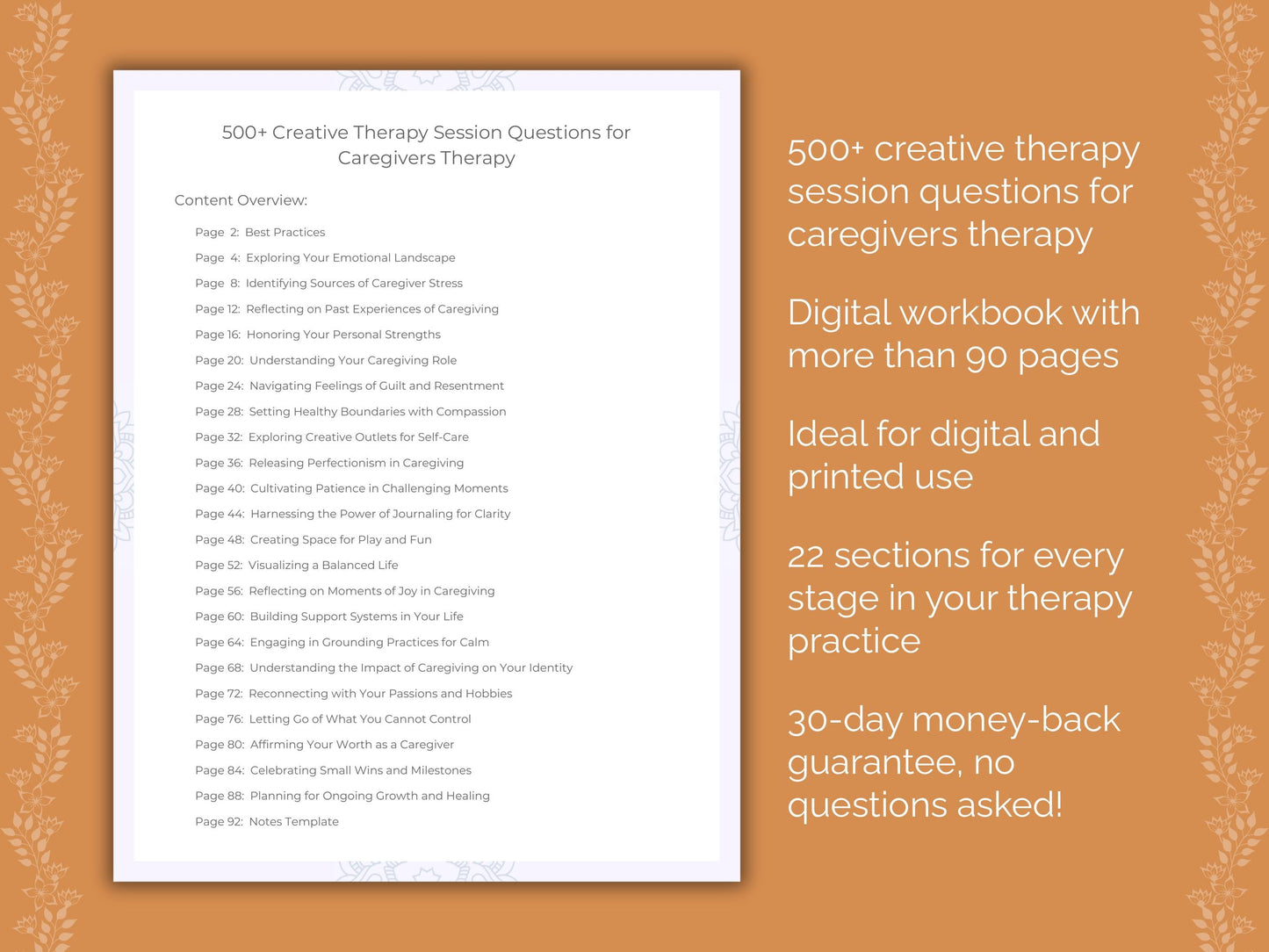 500+ Creative Therapy Session Questions for Caregivers Therapy

Content Overview:

Page 2: Best Practices
Page 4: Exploring Your Emotional Landscape
Page 8: Identifying Sources of Caregiver Stress
Page 12: Reflecting on Past Experiences of Caregiving
Page 16: Honoring Your Personal Strengths
Page 20: Understanding Your Caregiving Role
Page 24: Navigating Feelings of Guilt and Resentment
Page 28: Setting Healthy Boundaries with Compassion
Page 32: Exploring Creative Outlets for Self-Care
Page 36: Releasing Perfectionism in Caregiving
Page 40: Cultivating Patience in Challenging Moments
Page 44: Harnessing the Power of Journaling for Clarity
Page 48: Creating Space for Play and Fun
Page 52: Visualizing a Balanced Life
Page 56: Reflecting on Moments of Joy in Caregiving
Page 60: Building Support Systems in Your Life
Page 64: Engaging in Grounding Practices for Calm
Page 68: Understanding the Impact of Caregiving on Your Identity
Page 72: Reconnecting with Your Passions and Hobbies
Page 76: Letting Go of What You Cannot Control
Page 80: Affirming Your Worth as a Caregiver
Page 84: Celebrating Small Wins and Milestones
Page 88: Planning for Ongoing Growth and Healing
Page 92: Notes Template

500+ creative therapy session questions for caregivers therapy

Digital workbook with more than 90 pages

Ideal for digital and printed use

22 sections for every stage in your therapy practice

30-day money-back guarantee, no questions asked!